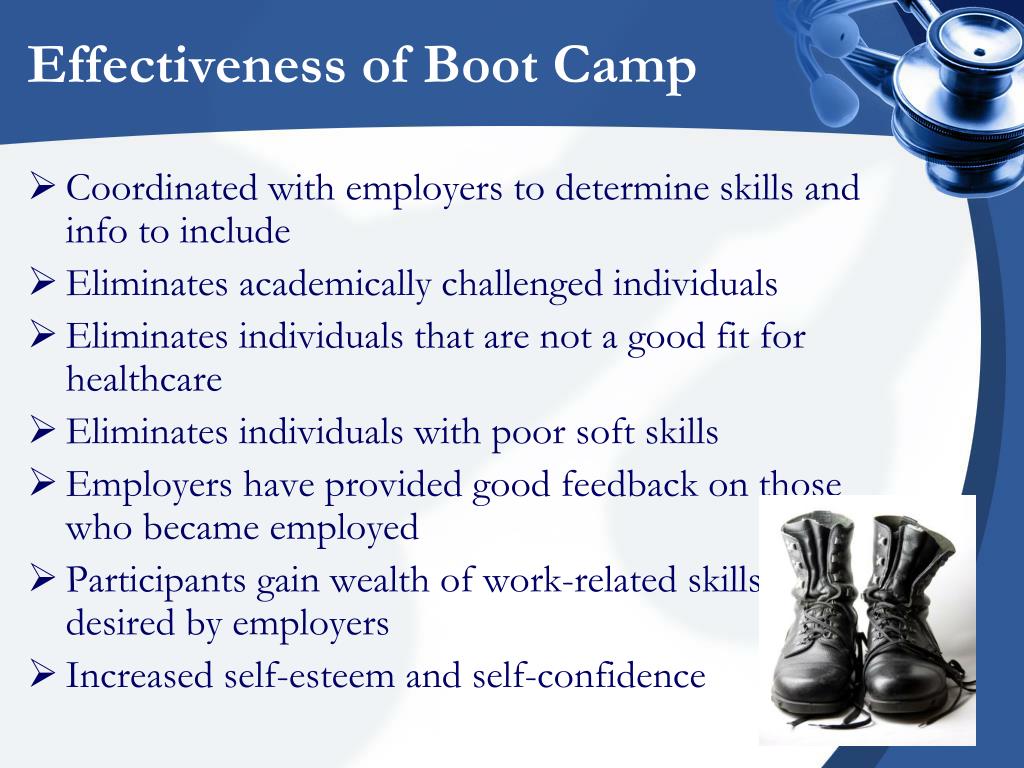 Effectiveness of Boot Camp

➢ Coordinated with employers to determine skills and info to include
➢ Eliminates academically challenged individuals
➢ Eliminates individuals that are not a good fit for healthcare
➢ Eliminates individuals with poor soft skills
➢ Employers have provided good feedback on those who became employed
➢ Participants gain wealth of work-related skills desired by employers
➢ Increased self-esteem and self-confidence